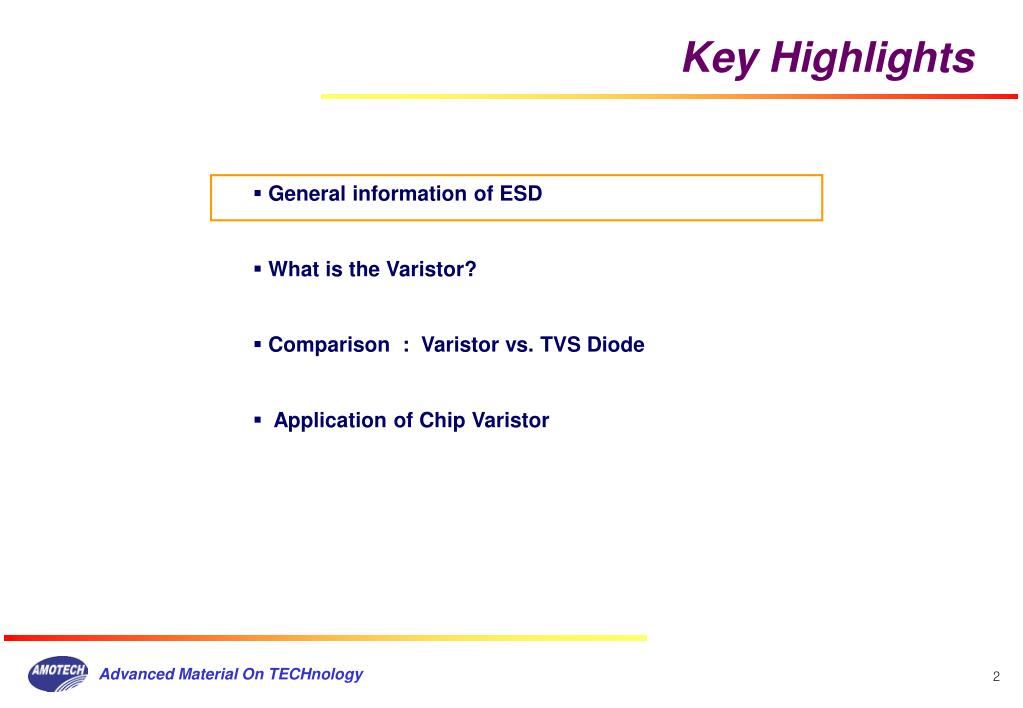 Key Highlights

▪ General information of ESD

▪ What is the Varistor?

▪ Comparison : Varistor vs. TVS Diode

▪ Application of Chip Varistor

AMOTECH Advanced Material On TECHnology

2